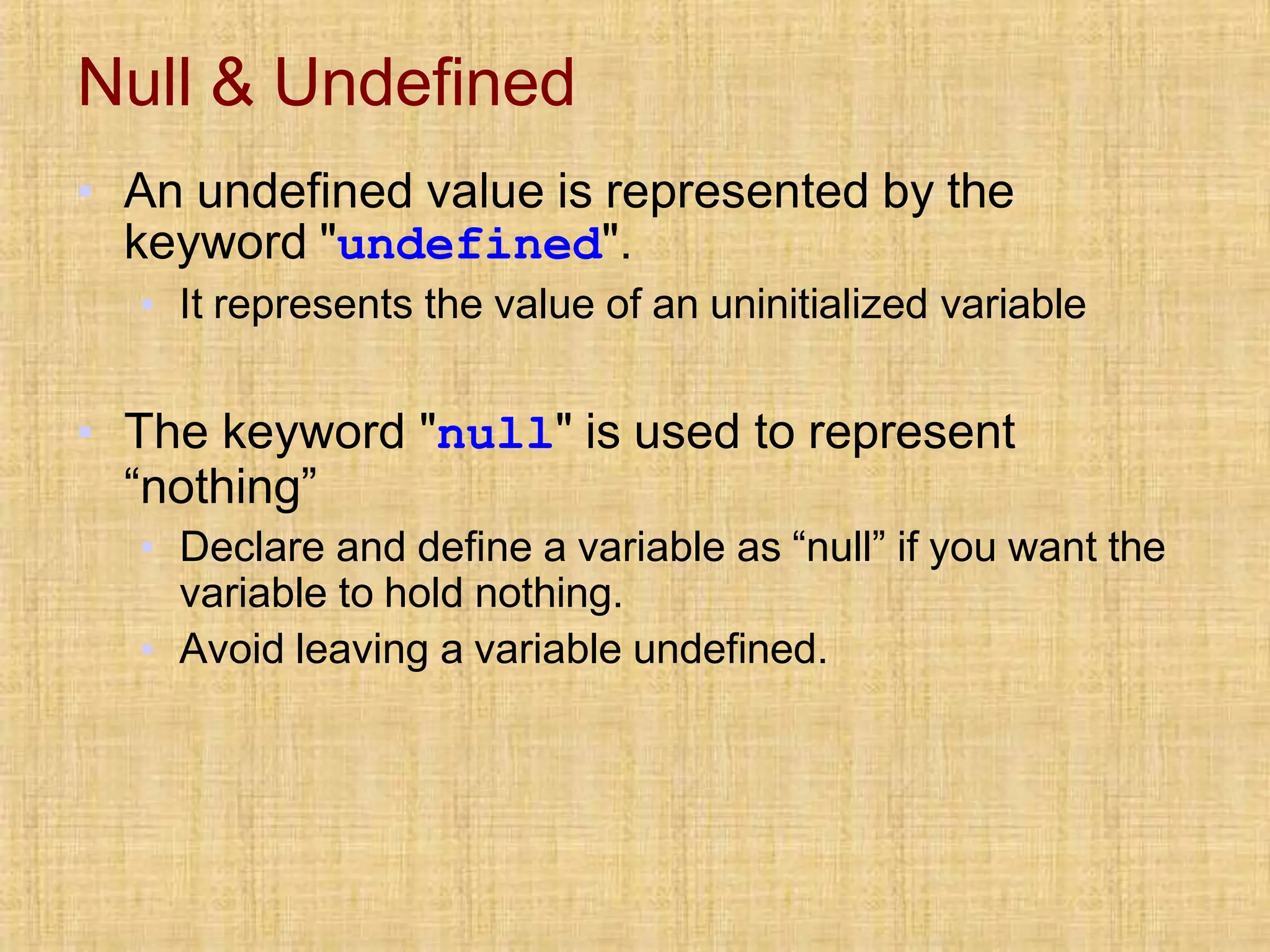 Null & Undefined

An undefined value is represented by the keyword "undefined".

It represents the value of an uninitialized variable

The keyword "null" is used to represent “nothing”

Declare and define a variable as “null” if you want the variable to hold nothing.

Avoid leaving a variable undefined.